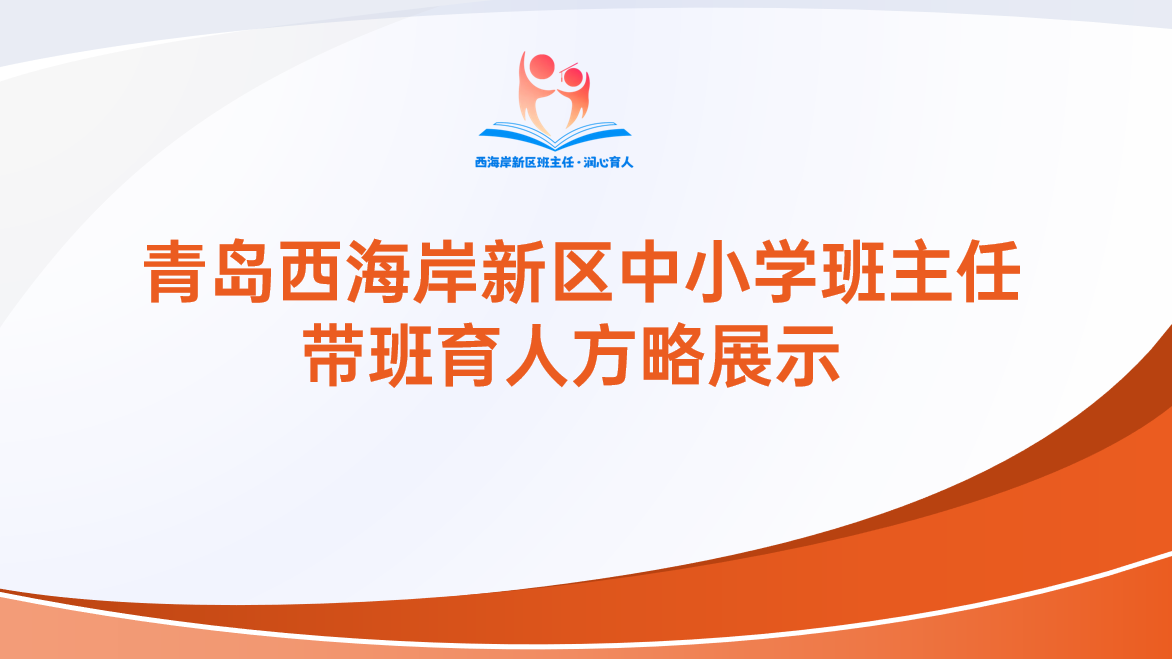 西海岸新区班主任·润心育人

青岛西海岸新区中小学班主任
带班育人方略展示